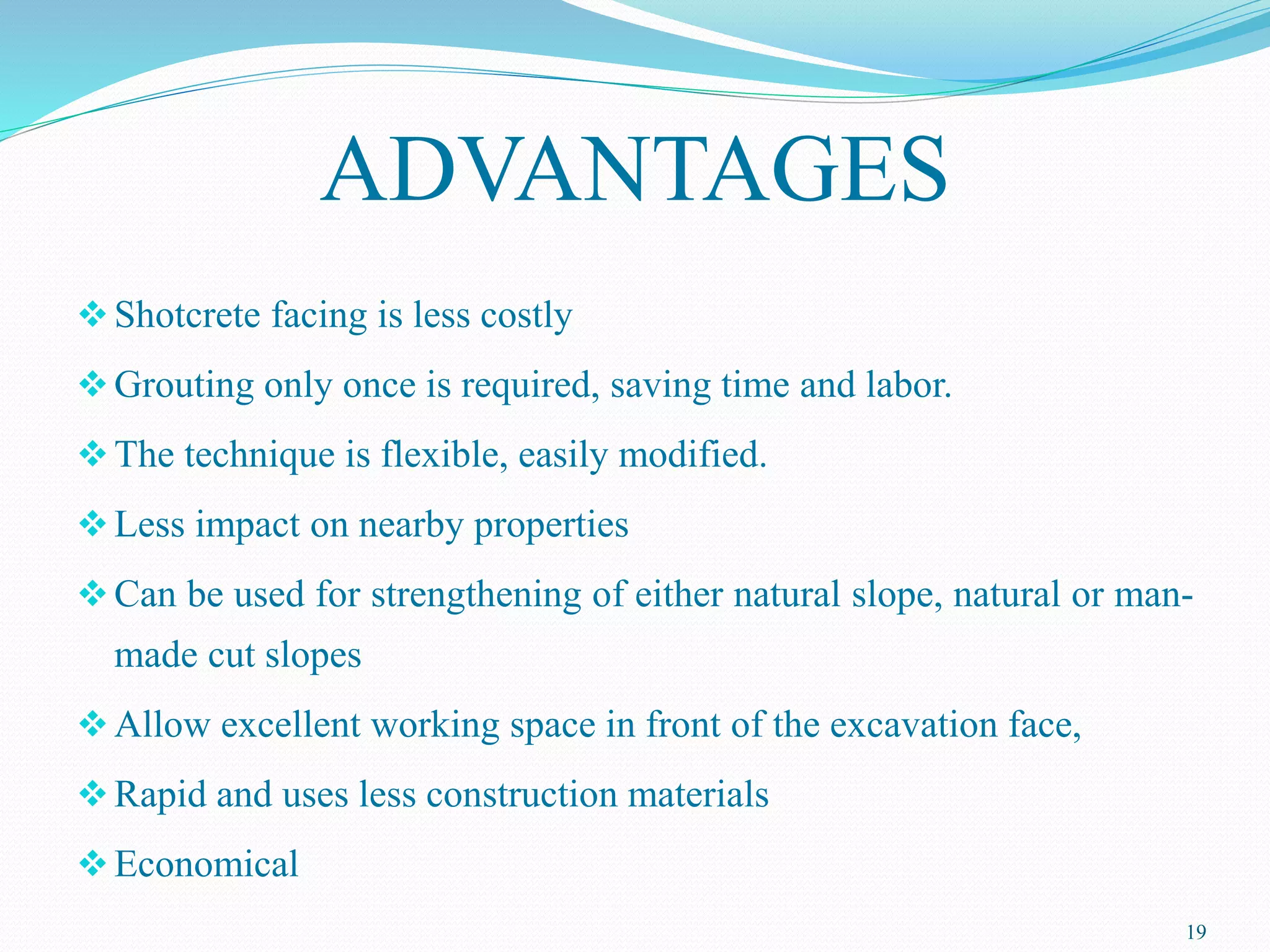 ADVANTAGES

❖ Shotcrete facing is less costly

❖ Grouting only once is required, saving time and labor.

❖ The technique is flexible, easily modified.

❖ Less impact on nearby properties

❖ Can be used for strengthening of either natural slope, natural or man-made cut slopes

❖ Allow excellent working space in front of the excavation face,

❖ Rapid and uses less construction materials

❖ Economical

19